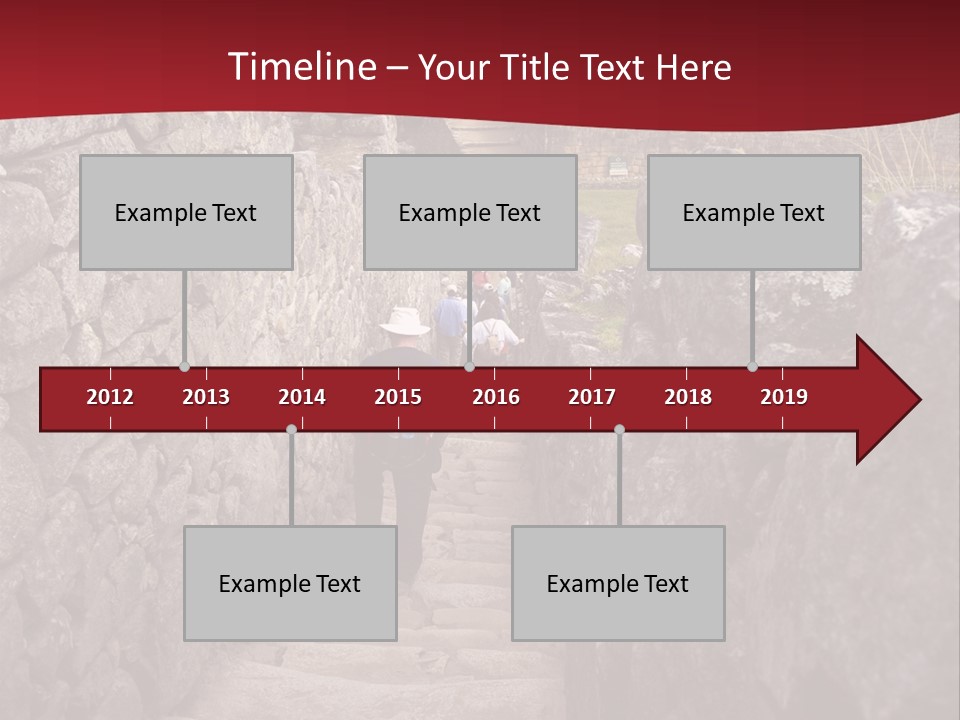 Timeline – Your Title Text Here

Example Text

Example Text

Example Text

2012 2013 2014 2015 2016 2017 2018 2019

Example Text

Example Text